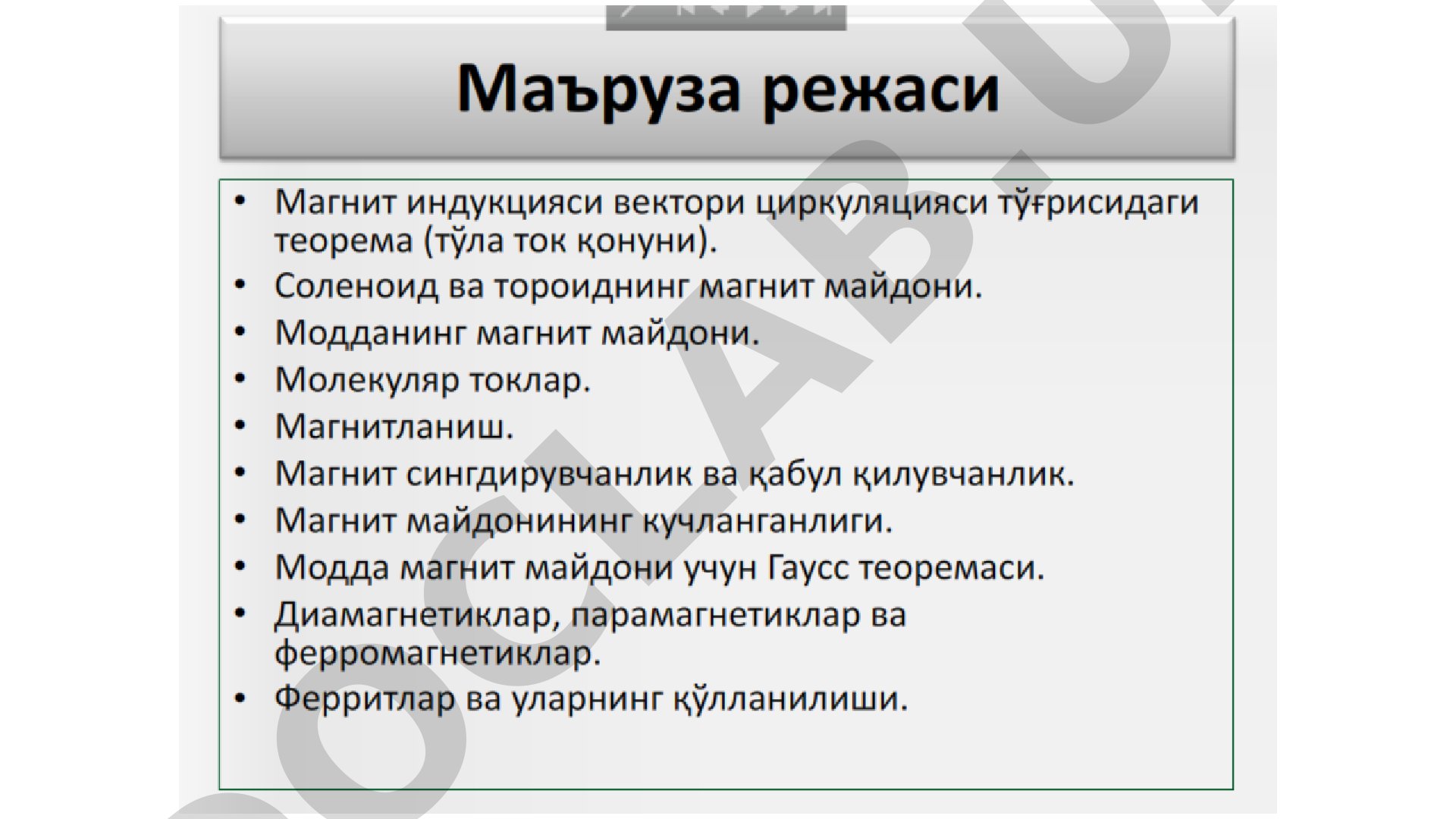 Маъруза режаси

• Магнит индукцияси вектори циркуляцияси тўғрисидаги теорема (тўла ток қонуни).
• Соленоид ва тороиднинг магнит майдони.
• Модданинг магнит майдони.
• Молекуляр токлар.
• Магнитланиш.
• Магнит сингдирувчанлик ва қабул қилувчанлик.
• Магнит майдонининг кучланганлиги.
• Модда магнит майдони учун Гаусс теоремаси.
• Диамагнетиклар, парамагнетиклар ва ферромагнетиклар.
• Ферритлар ва уларнинг қўлланилиши.

OCLAB.U